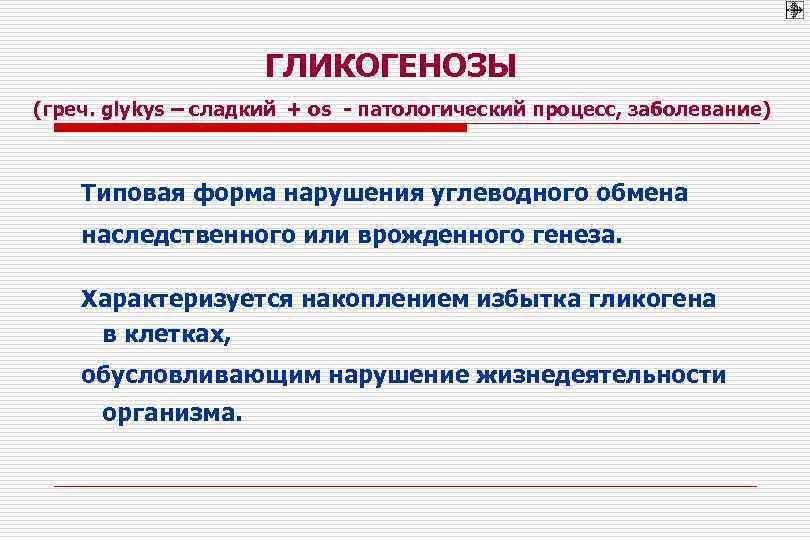 ГЛИКОГЕНОЗЫ

(греч. glykys – сладкий + os - патологический процесс, заболевание)

Типовая форма нарушения углеводного обмена наследственного или врожденного генеза.

Характеризуется накоплением избытка гликогена в клетках,

обусловливающим нарушение жизнедеятельности организма.